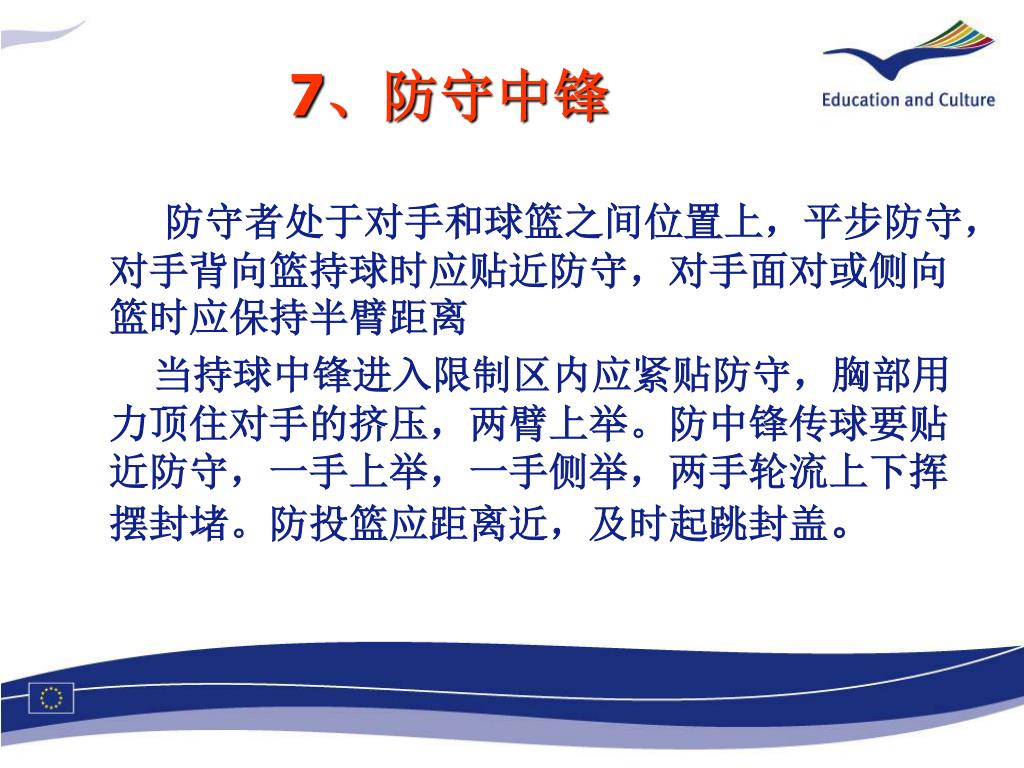 Education and Culture

7、防守中锋

防守者处于对手和球篮之间位置上，平步防守，对手背向篮持球时应贴近防守，对手面对或侧向篮时应保持半臂距离

当持球中锋进入限制区内应紧贴防守，胸部用力顶住对手的挤压，两臂上举。防中锋传球要贴近防守，一手上举，一手侧举，两手轮流上下挥摆封堵。防投篮应距离近，及时起跳封盖。